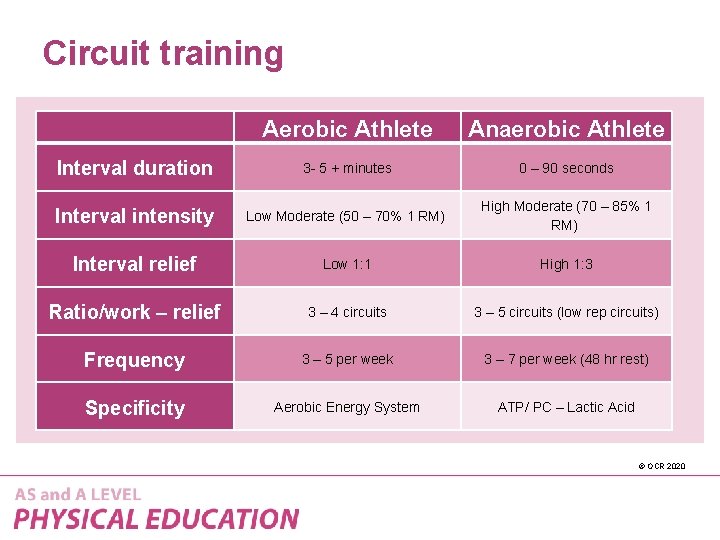 Circuit training

| | Aerobic Athlete | Anaerobic Athlete |
|---|---|---|
| Interval duration | 3- 5 + minutes | 0 – 90 seconds |
| Interval intensity | Low Moderate (50 – 70% 1 RM) | High Moderate (70 – 85% 1 RM) |
| Interval relief | Low 1:1 | High 1:3 |
| Ratio/work – relief | 3 – 4 circuits | 3 – 5 circuits (low rep circuits) |
| Frequency | 3 – 5 per week | 3 – 7 per week (48 hr rest) |
| Specificity | Aerobic Energy System | ATP/ PC – Lactic Acid |

© OCR 2020

AS and A LEVEL
PHYSICAL EDUCATION